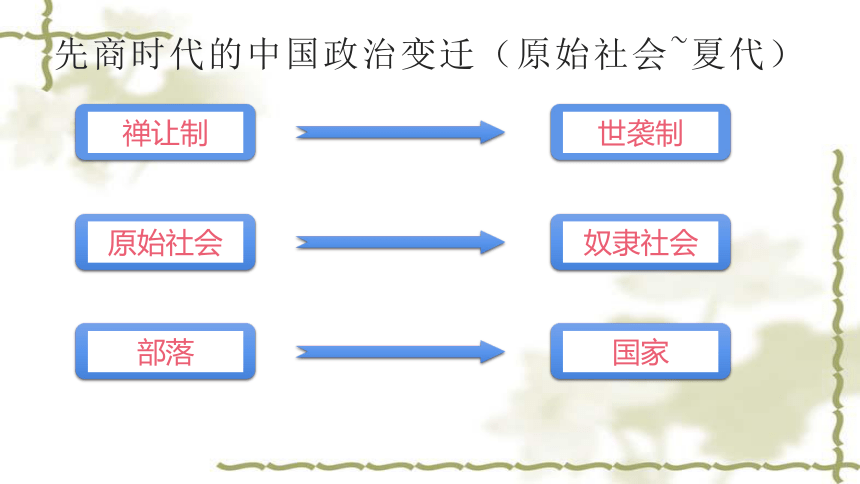 先商时代的中国政治变迁（原始社会~夏代）

禅让制

世袭制

原始社会

奴隶社会

部落

国家